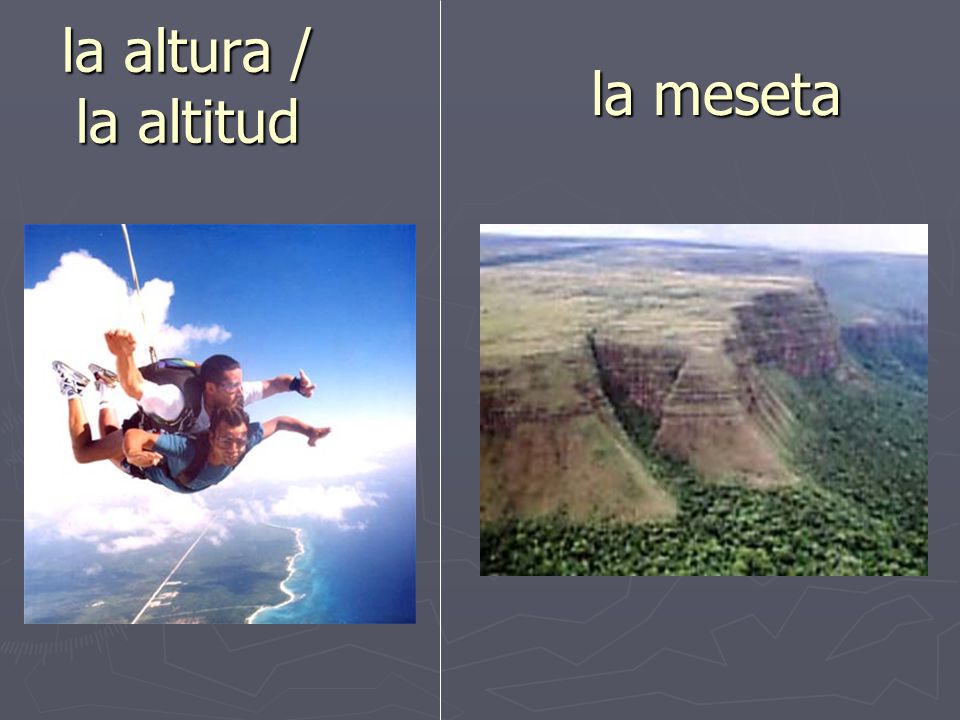 la altura /
la altitud

la meseta